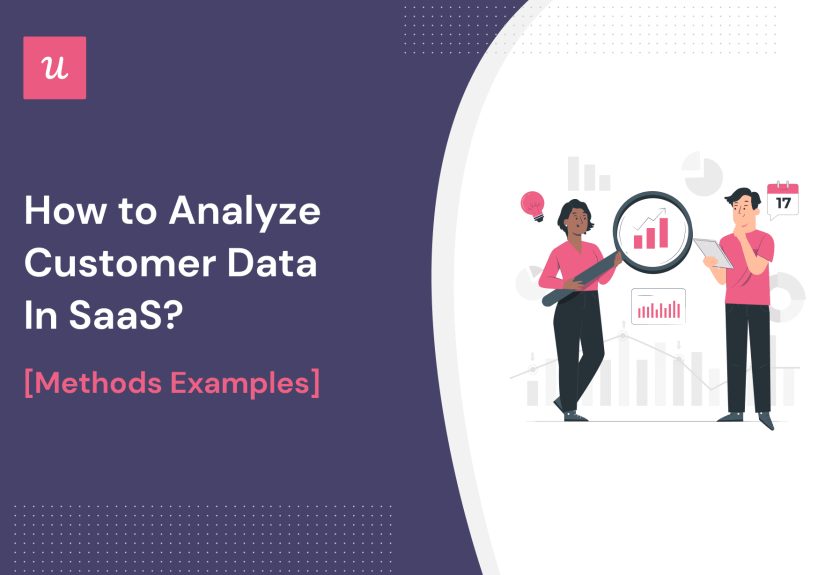 u

How to Analyze Customer Data In SaaS?

[Methods Examples]

17